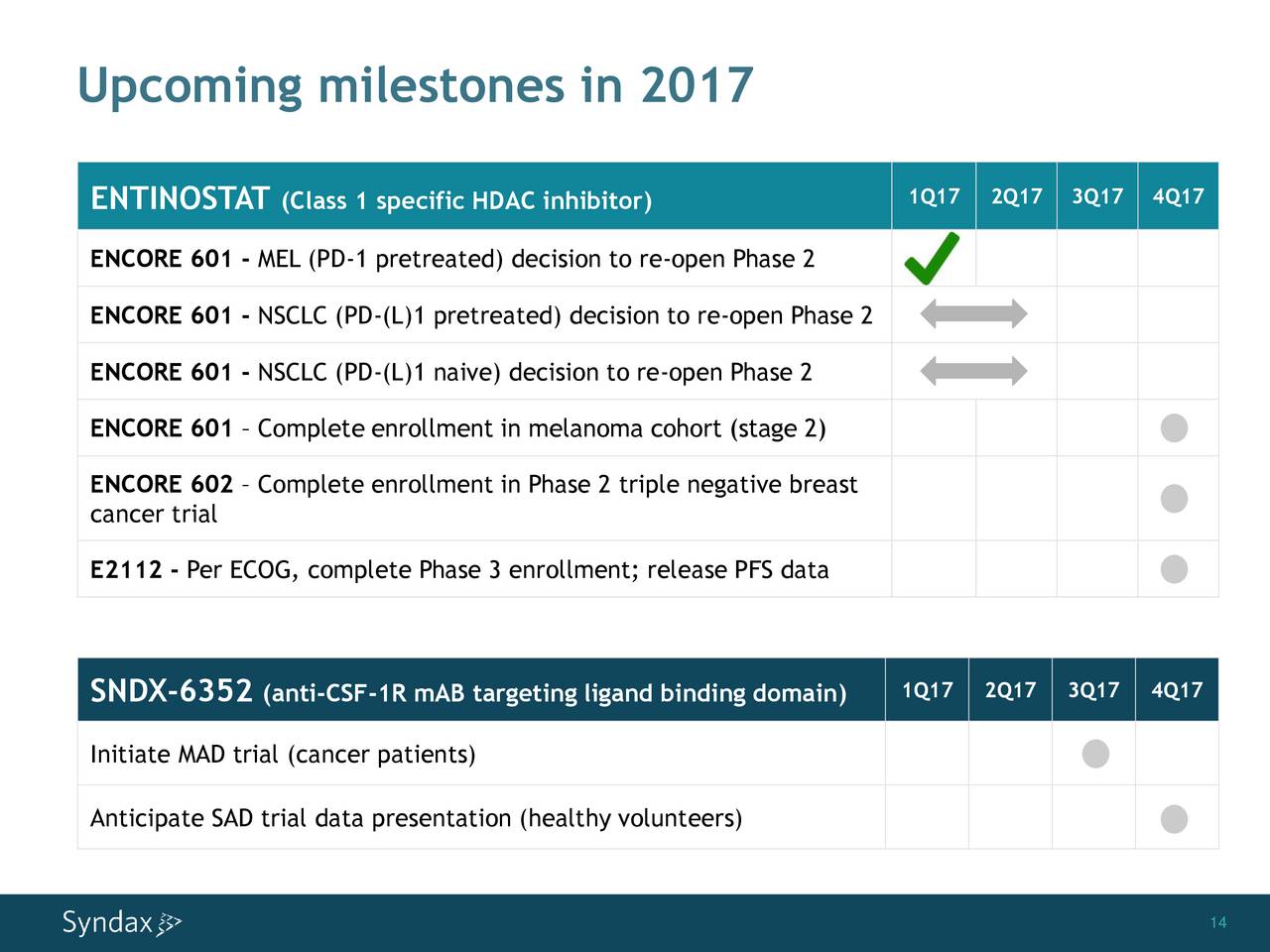 Upcoming milestones in 2017

| ENTINOSTAT (Class 1 specific HDAC inhibitor) | 1Q17 | 2Q17 | 3Q17 | 4Q17 |
|---|---|---|---|---|
| ENCORE 601 - MEL (PD-1 pretreated) decision to re-open Phase 2 | | | | |
| ENCORE 601 - NSCLC (PD-(L)1 pretreated) decision to re-open Phase 2 | | | | |
| ENCORE 601 - NSCLC (PD-(L)1 naive) decision to re-open Phase 2 | | | | |
| ENCORE 601 – Complete enrollment in melanoma cohort (stage 2) | | | | |
| ENCORE 602 – Complete enrollment in Phase 2 triple negative breast cancer trial | | | | |
| E2112 - Per ECOG, complete Phase 3 enrollment; release PFS data | | | | |

| SNDX-6352 (anti-CSF-1R mAB targeting ligand binding domain) | 1Q17 | 2Q17 | 3Q17 | 4Q17 |
|---|---|---|---|---|
| Initiate MAD trial (cancer patients) | | | | |
| Anticipate SAD trial data presentation (healthy volunteers) | | | | |

Syndax

14